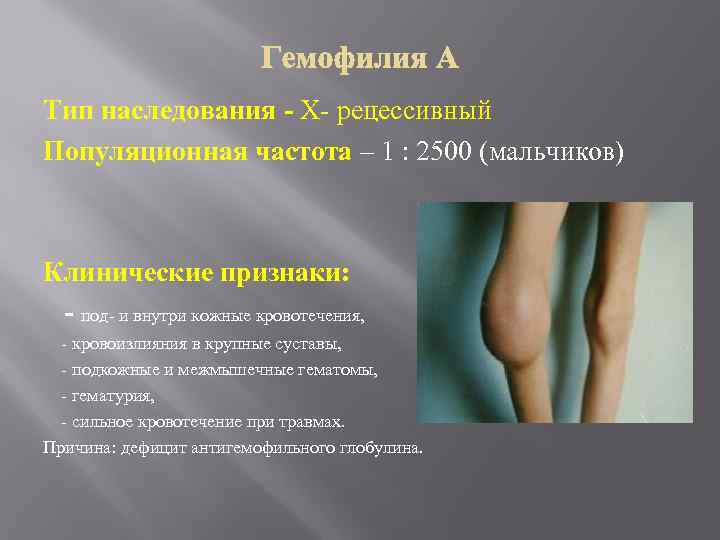 Гемофилия А

Тип наследования - Х- рецессивный

Популяционная частота – 1 : 2500 (мальчиков)

Клинические признаки:

- под- и внутри кожные кровотечения,

- кровоизлияния в крупные суставы,

- подкожные и межмышечные гематомы,

- гематурия,

- сильное кровотечение при травмах.

Причина: дефицит антигемофильного глобулина.